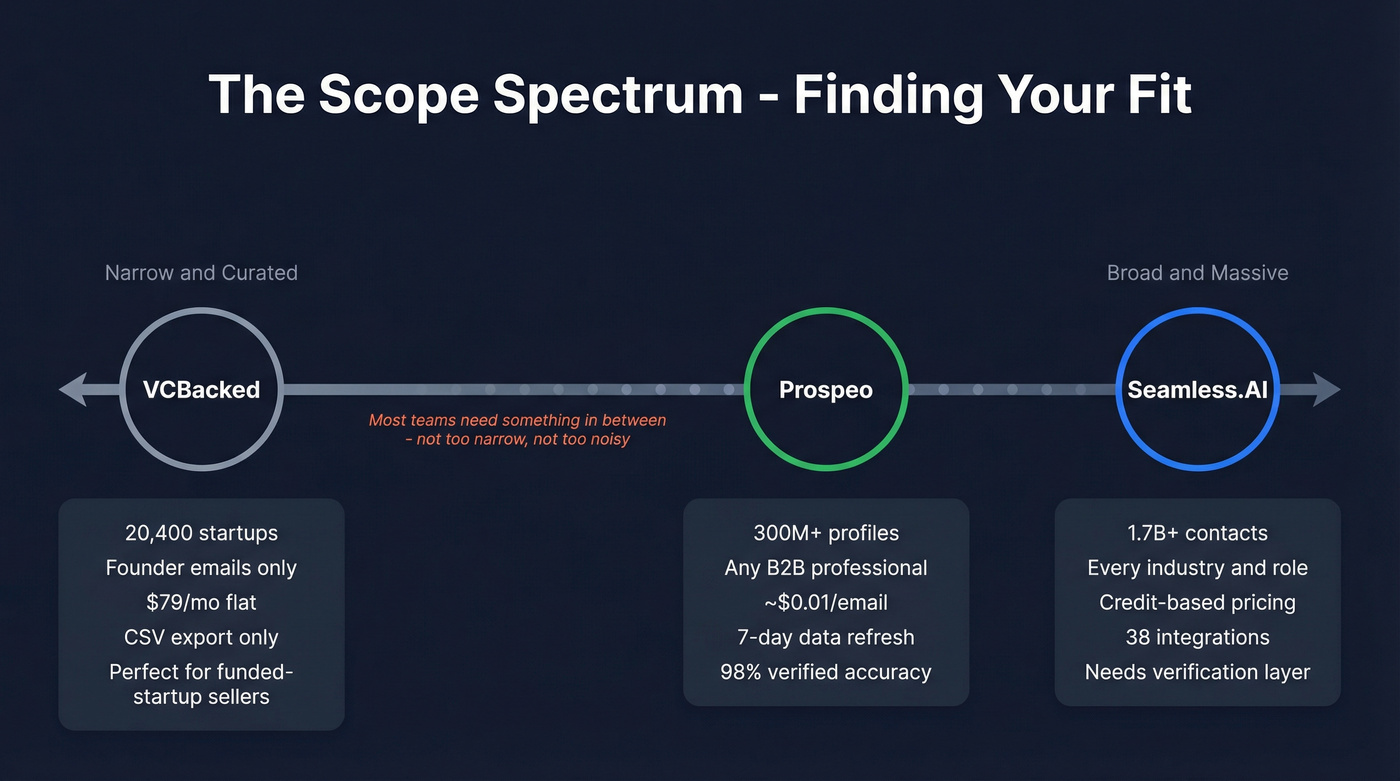 The Scope Spectrum - Finding Your Fit

Narrow and Curated

Broad and Massive

VCBacked

Most teams need something in between - not too narrow, not too noisy

Prospeo

Seamless.AI

20,400 startups
Founder emails only
$79/mo flat
CSV export only
Perfect for funded-startup sellers

300M+ profiles
Any B2B professional
~$0.01/email
7-day data refresh
98% verified accuracy

1.7B+ contacts
Every industry and role
Credit-based pricing
38 integrations
Needs verification layer